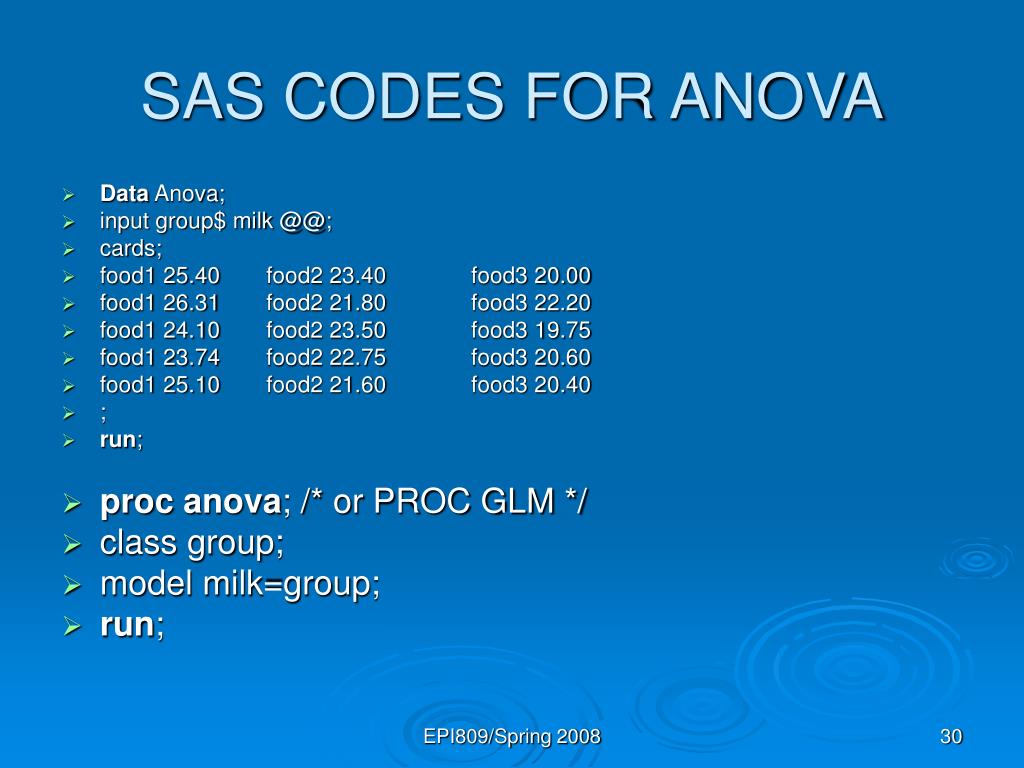 SAS CODES FOR ANOVA

Data Anova;
input group$ milk @@;
cards;
food1 25.40 food2 23.40 food3 20.00
food1 26.31 food2 21.80 food3 22.20
food1 24.10 food2 23.50 food3 19.75
food1 23.74 food2 22.75 food3 20.60
food1 25.10 food2 21.60 food3 20.40
;
run;

proc anova; /* or PROC GLM */
class group;
model milk=group;
run;

EPI809/Spring 2008

30